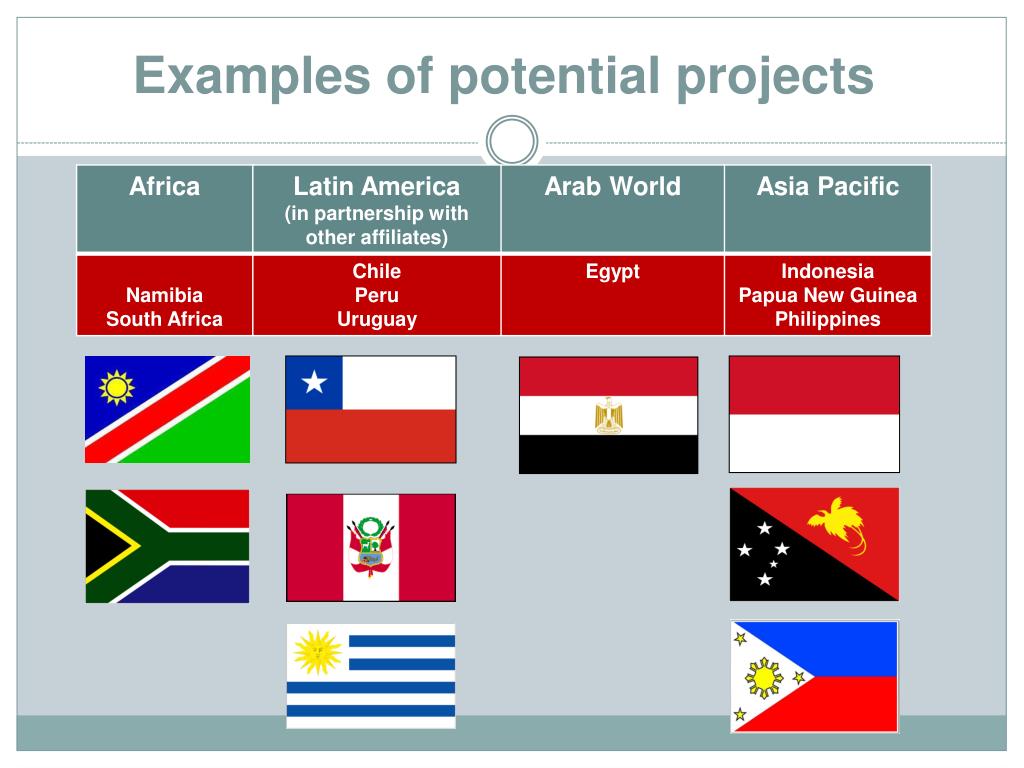 Examples of potential projects

| Africa | Latin America (in partnership with other affiliates) | Arab World | Asia Pacific |
|---|---|---|---|
| Namibia South Africa | Chile Peru Uruguay | Egypt | Indonesia Papua New Guinea Philippines |